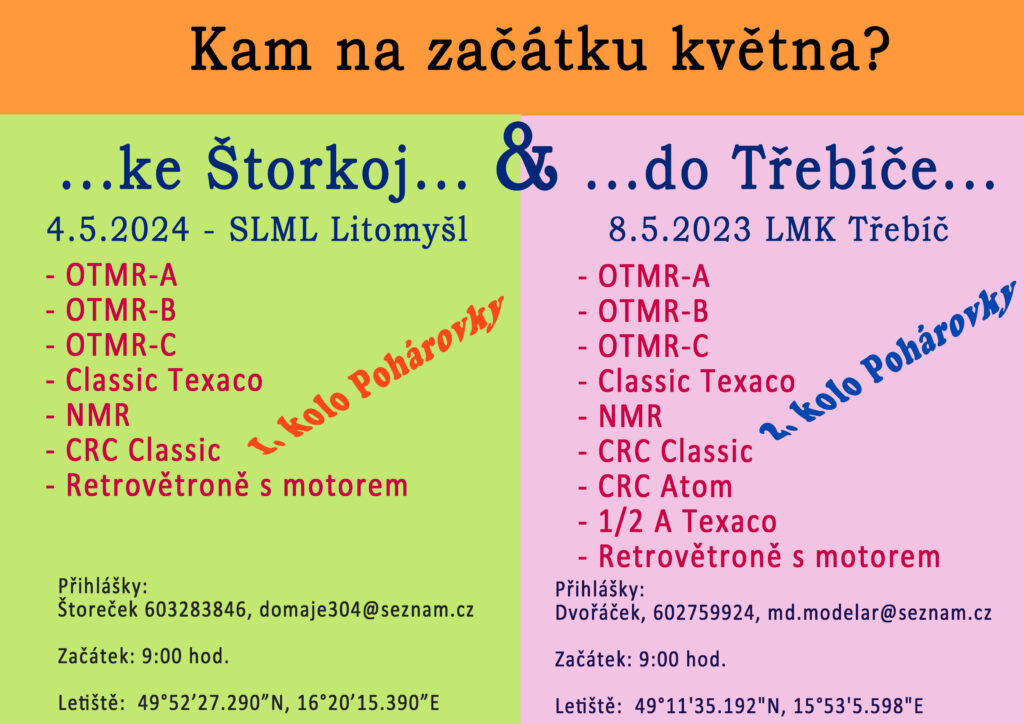 Kam na začátku května?

...ke Štorkoj... & ...do Třebíče...

4.5.2024 - SLML Litomyšl

- OTMR-A
- OTMR-B
- OTMR-C
- Classic Texaco
- NMR
- CRC Classic
- Retrovětroně s motorem

1. kolo Pohárovky

Přihlášky:
Štoreček 603283846, domaje304@seznam.cz

Začátek: 9:00 hod.

Letiště: 49°52'27.290"N, 16°20'15.390"E

8.5.2023 LMK Třebíč

- OTMR-A
- OTMR-B
- OTMR-C
- Classic Texaco
- NMR
- CRC Classic
- CRC Atom
- 1/2 A Texaco
- Retrovětroně s motorem

2. kolo Pohárovky

Přihlášky:
Dvořáček, 602759924, md.modelar@seznam.cz

Začátek: 9:00 hod.

Letiště: 49°11'35.192"N, 15°53'5.598"E